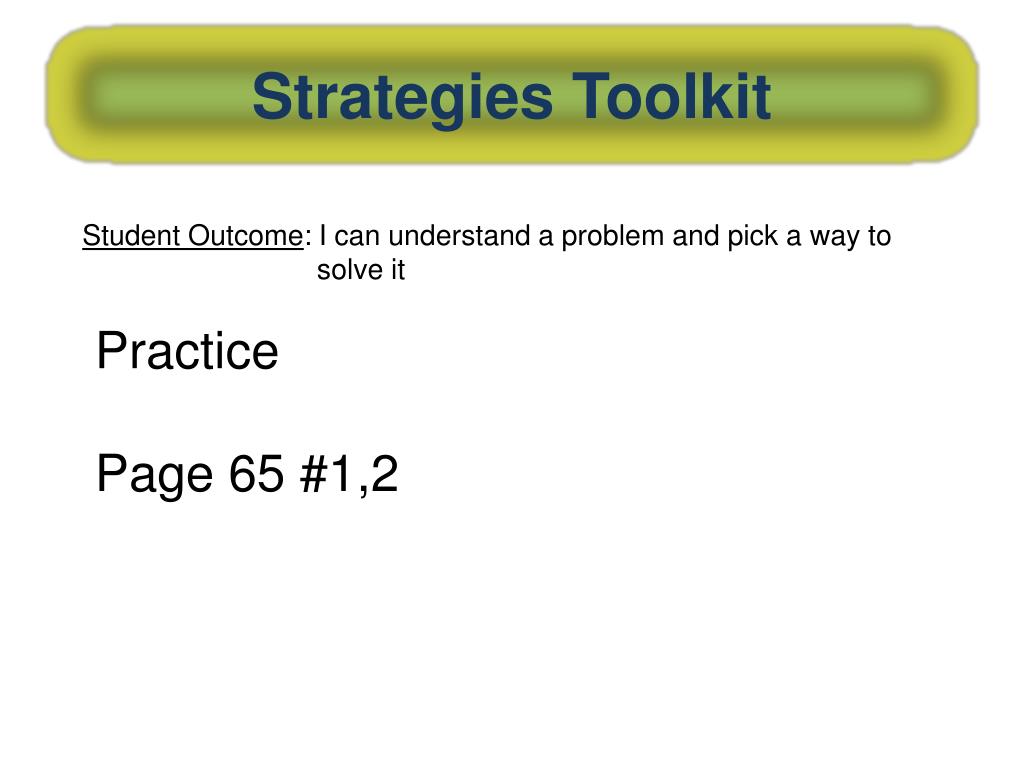 Strategies Toolkit

Student Outcome: I can understand a problem and pick a way to solve it

Practice

Page 65 #1,2